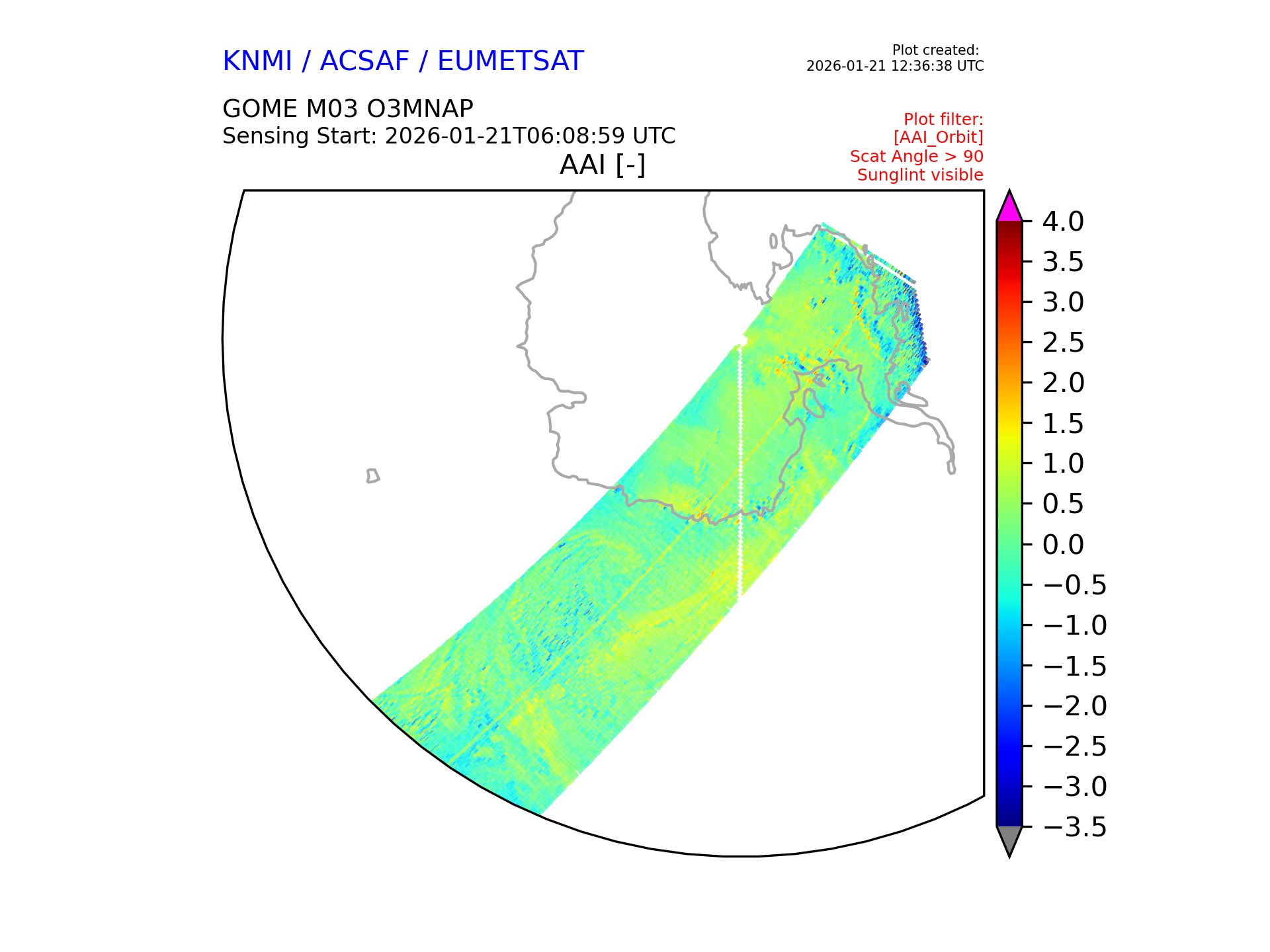 KNMI / ACSAF / EUMETSAT

Plot created:
2026-01-21 12:36:38 UTC

GOME M03 O3MNAP
Sensing Start: 2026-01-21T06:08:59 UTC

Plot filter:
[AAI_Orbit]
Scat Angle > 90
Sunglint visible

AAI [-]

4.0
3.5
3.0
2.5
2.0
1.5
1.0
0.5
0.0
−0.5
−1.0
−1.5
−2.0
−2.5
−3.0
−3.5